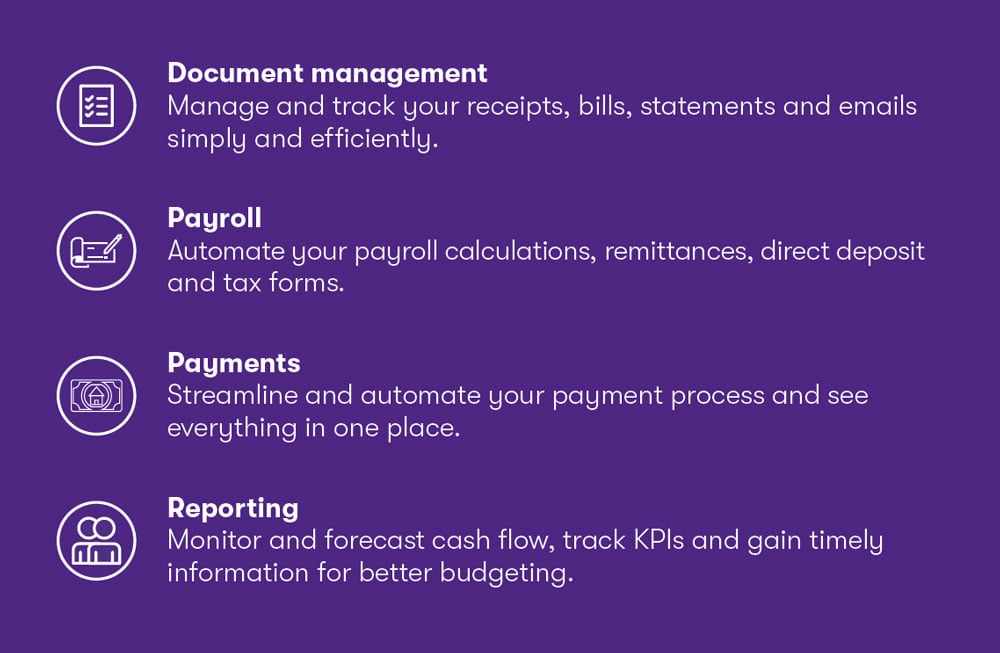 Document management
Manage and track your receipts, bills, statements and emails simply and efficiently.

Payroll
Automate your payroll calculations, remittances, direct deposit and tax forms.

Payments
Streamline and automate your payment process and see everything in one place.

Reporting
Monitor and forecast cash flow, track KPIs and gain timely information for better budgeting.